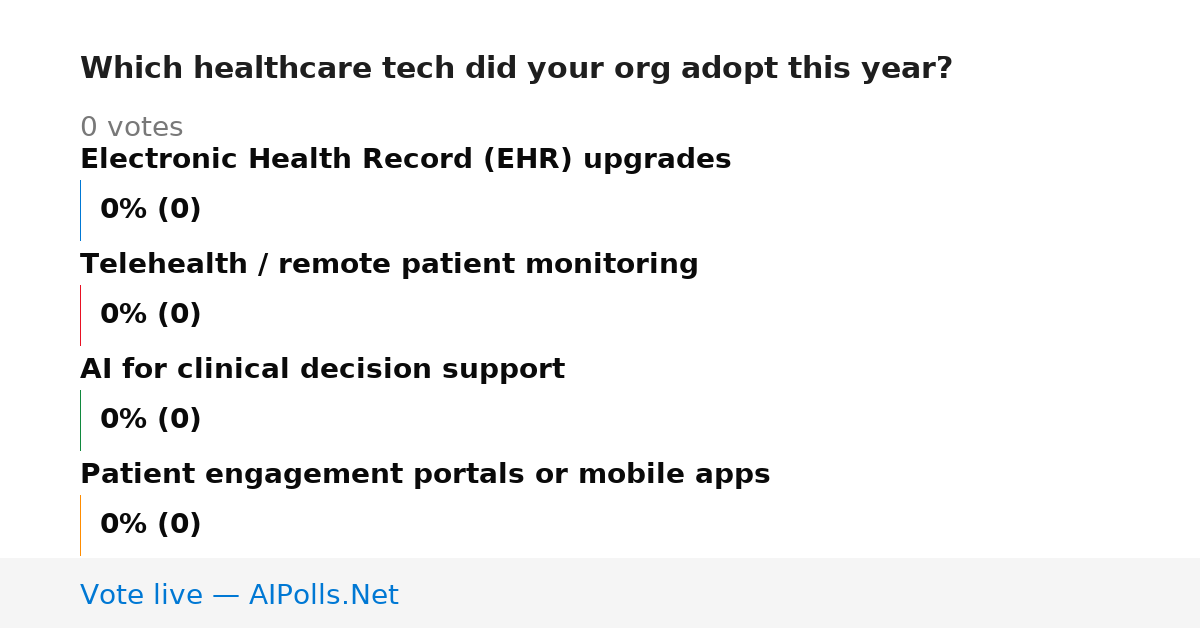 Which healthcare tech did your org adopt this year?

0 votes

Electronic Health Record (EHR) upgrades

0% (0)

Telehealth / remote patient monitoring

0% (0)

AI for clinical decision support

0% (0)

Patient engagement portals or mobile apps

0% (0)

Vote live — AIPolls.Net